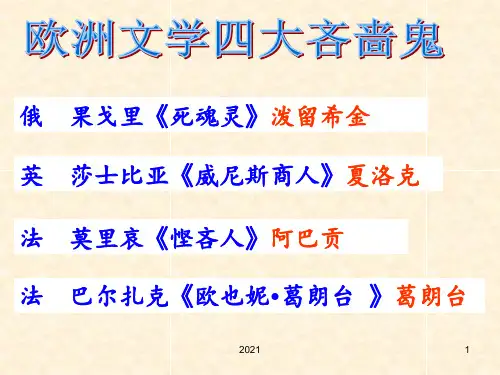 欧洲文学四大吝啬鬼

俄　果戈里《死魂灵》泼留希金

英　莎士比亚《威尼斯商人》夏洛克

法　莫里哀《悭吝人》阿巴贡

法　巴尔扎克《欧也妮•葛朗台 》葛朗台

2021

1